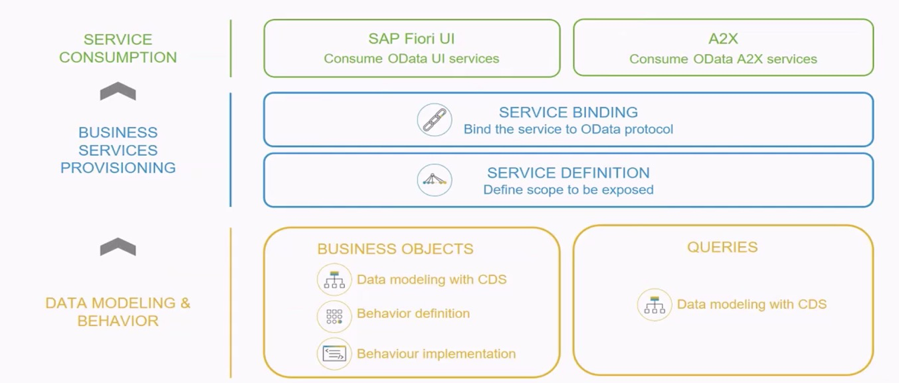 SERVICE CONSUMPTION

SAP Fiori UI
Consume OData UI services

A2X
Consume OData A2X services

BUSINESS SERVICES PROVISIONING

SERVICE BINDING
Bind the service to OData protocol

SERVICE DEFINITION
Define scope to be exposed

DATA MODELING & BEHAVIOR

BUSINESS OBJECTS
Data modeling with CDS
Behavior definition
Behaviour implementation

QUERIES
Data modeling with CDS